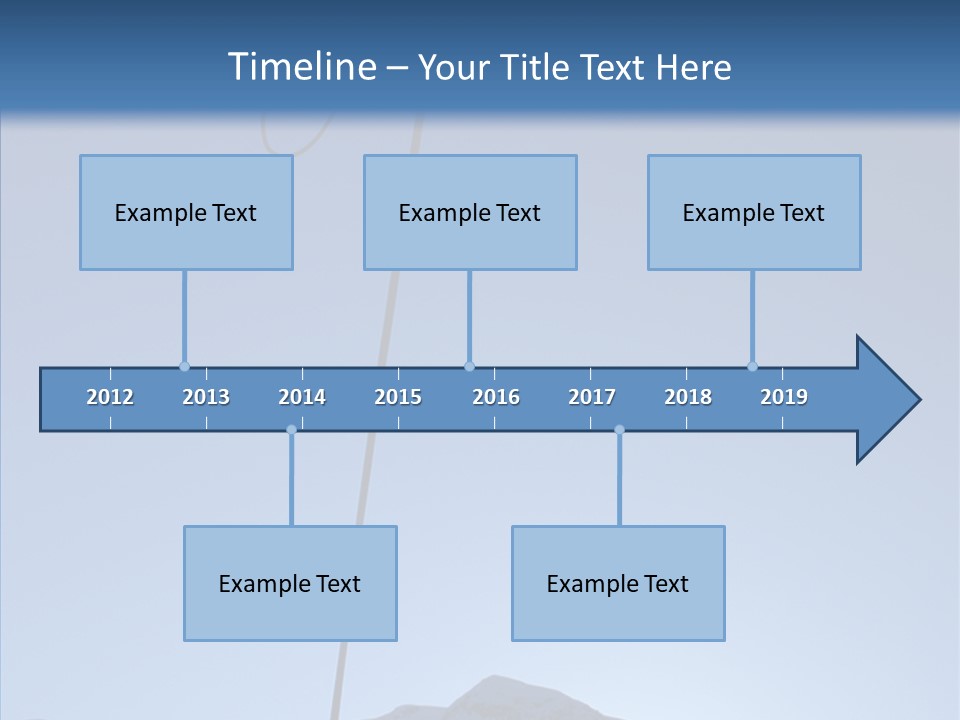 Timeline – Your Title Text Here

Example Text

Example Text

Example Text

2012 2013 2014 2015 2016 2017 2018 2019

Example Text

Example Text